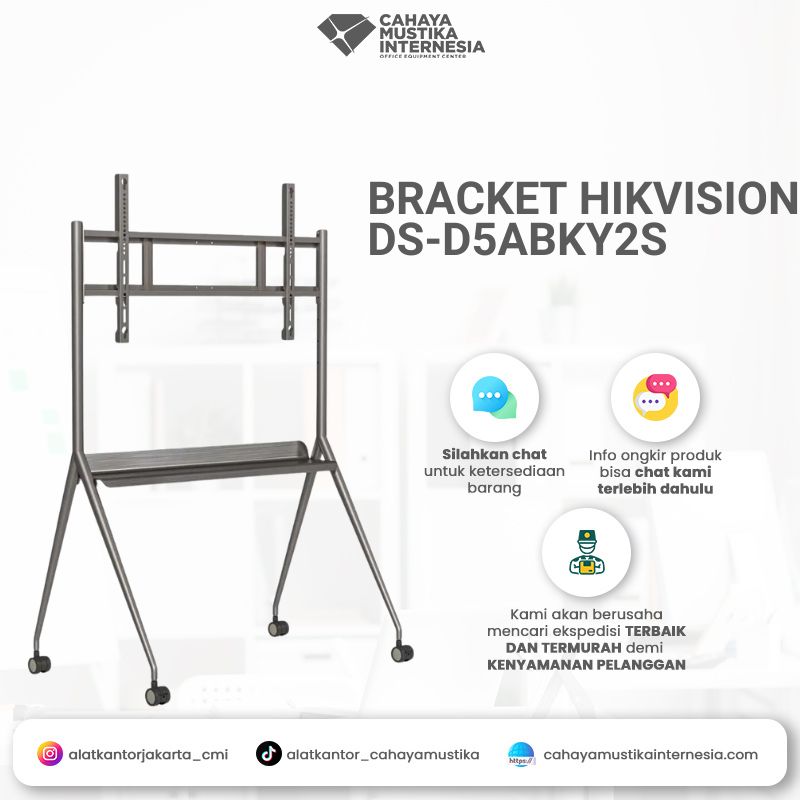 CAHAYA MUSTIKA INTERNESIA
OFFICE EQUIPMENT CENTER

BRACKET HIKVISION DS-D5ABKY2S

Silahkan chat untuk ketersediaan barang

Info ongkir produk bisa chat kami terlebih dahulu

Kami akan berusaha mencari ekspedisi TERBAIK DAN TERMURAH demi KENYAMANAN PELANGGAN

alatkantorjakarta_cmi

alatkantor_cahayamustika

https://

cahayamustikainternesia.com